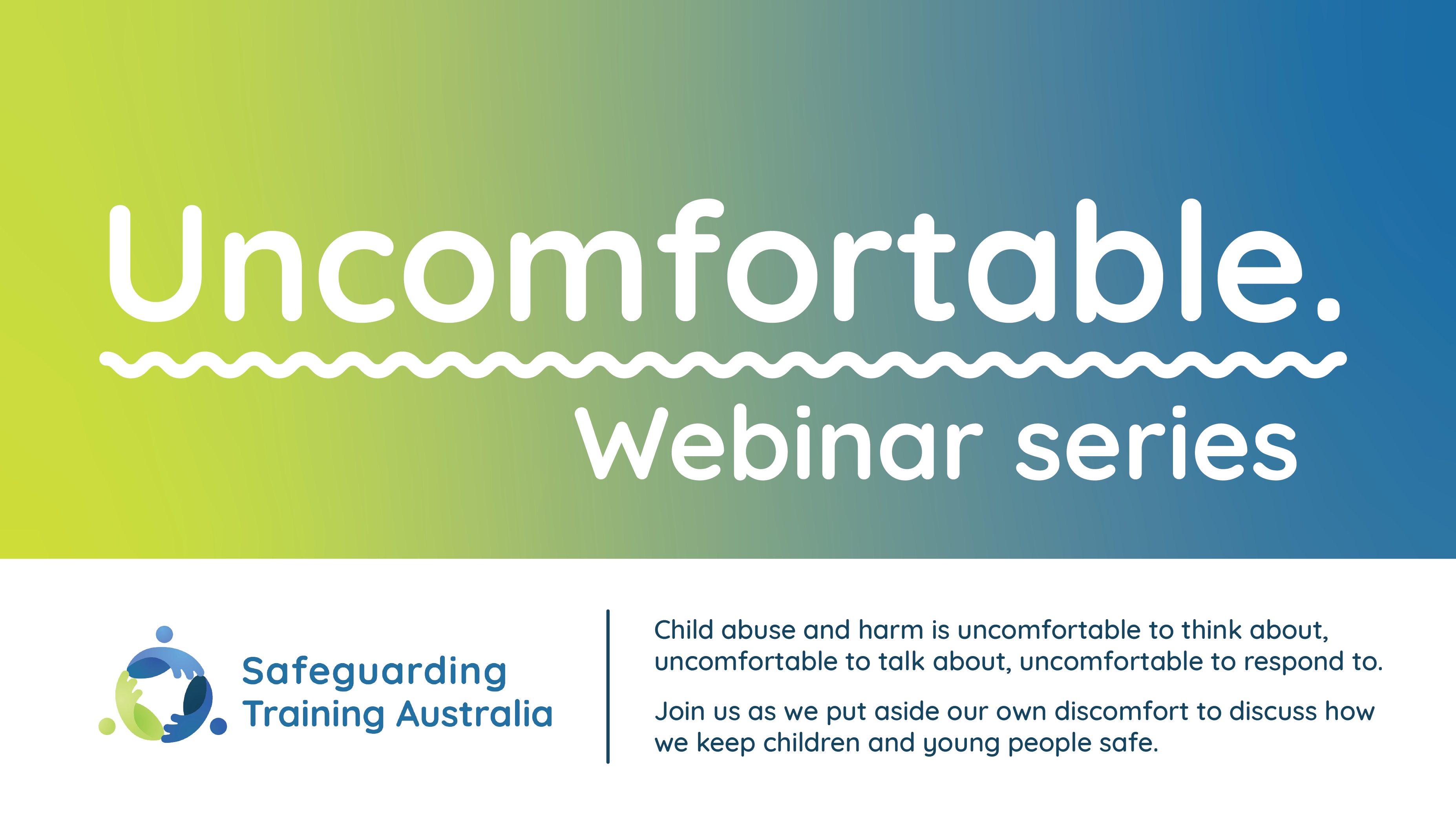 Uncomfortable.
Webinar series

Safeguarding Training Australia

Child abuse and harm is uncomfortable to think about, uncomfortable to talk about, uncomfortable to respond to.

Join us as we put aside our own discomfort to discuss how we keep children and young people safe.